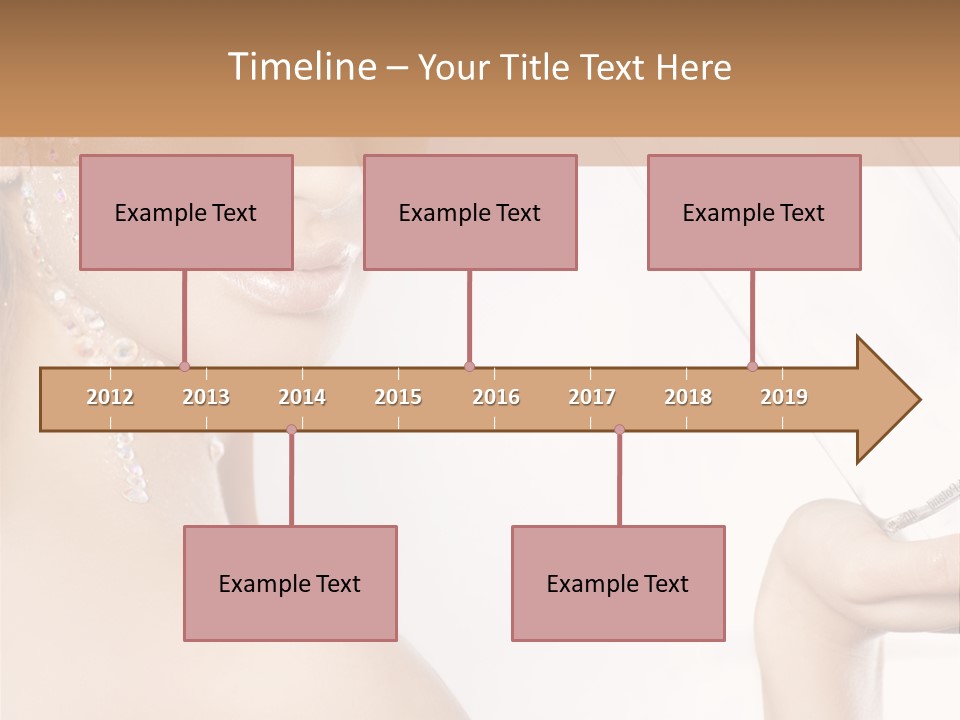 Timeline – Your Title Text Here

Example Text

Example Text

Example Text

2012 2013 2014 2015 2016 2017 2018 2019

Example Text

Example Text